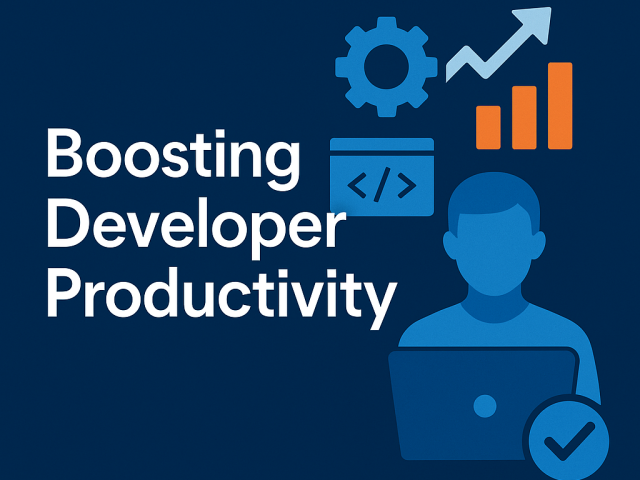 Boosting Developer Productivity

</>